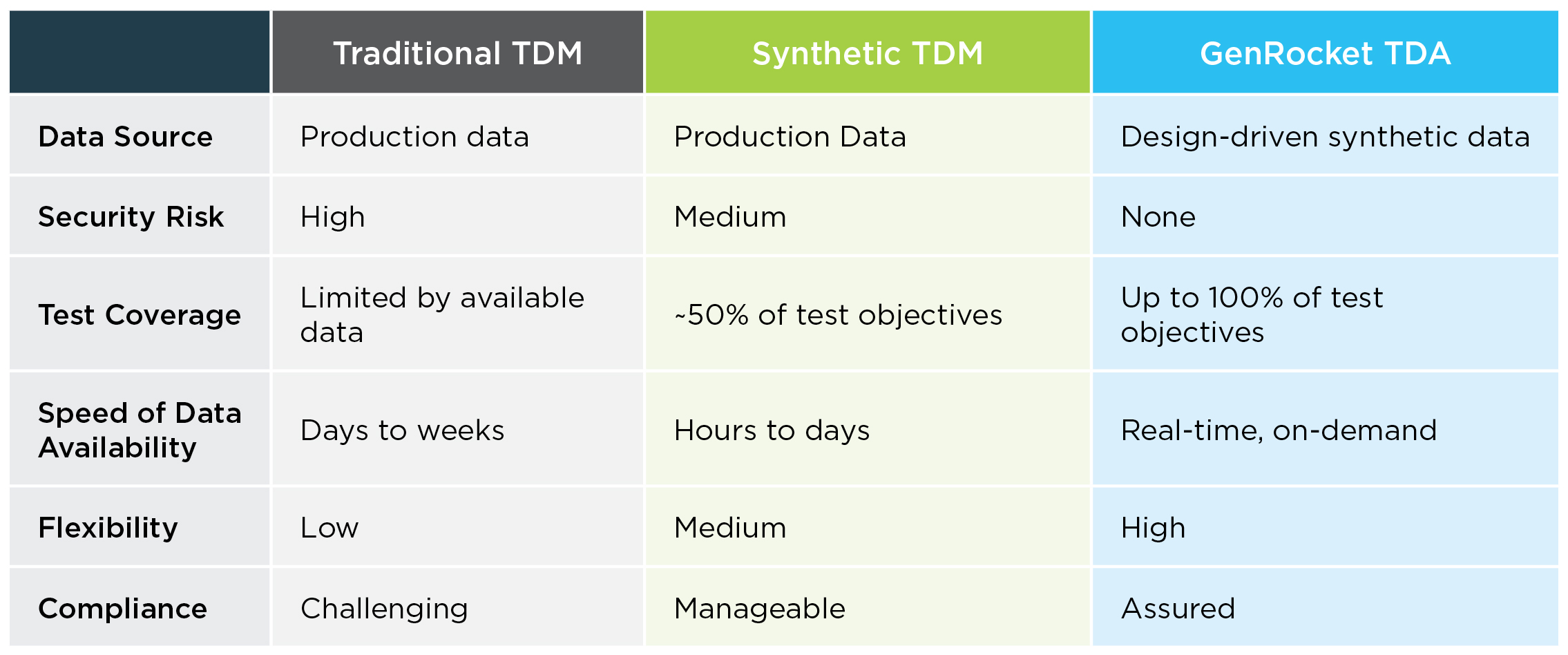 | | Traditional TDM | Synthetic TDM | GenRocket TDA |
|---|---|---|---|
| Data Source | Production data | Production Data | Design-driven synthetic data |
| Security Risk | High | Medium | None |
| Test Coverage | Limited by available data | ~50% of test objectives | Up to 100% of test objectives |
| Speed of Data Availability | Days to weeks | Hours to days | Real-time, on-demand |
| Flexibility | Low | Medium | High |
| Compliance | Challenging | Manageable | Assured |